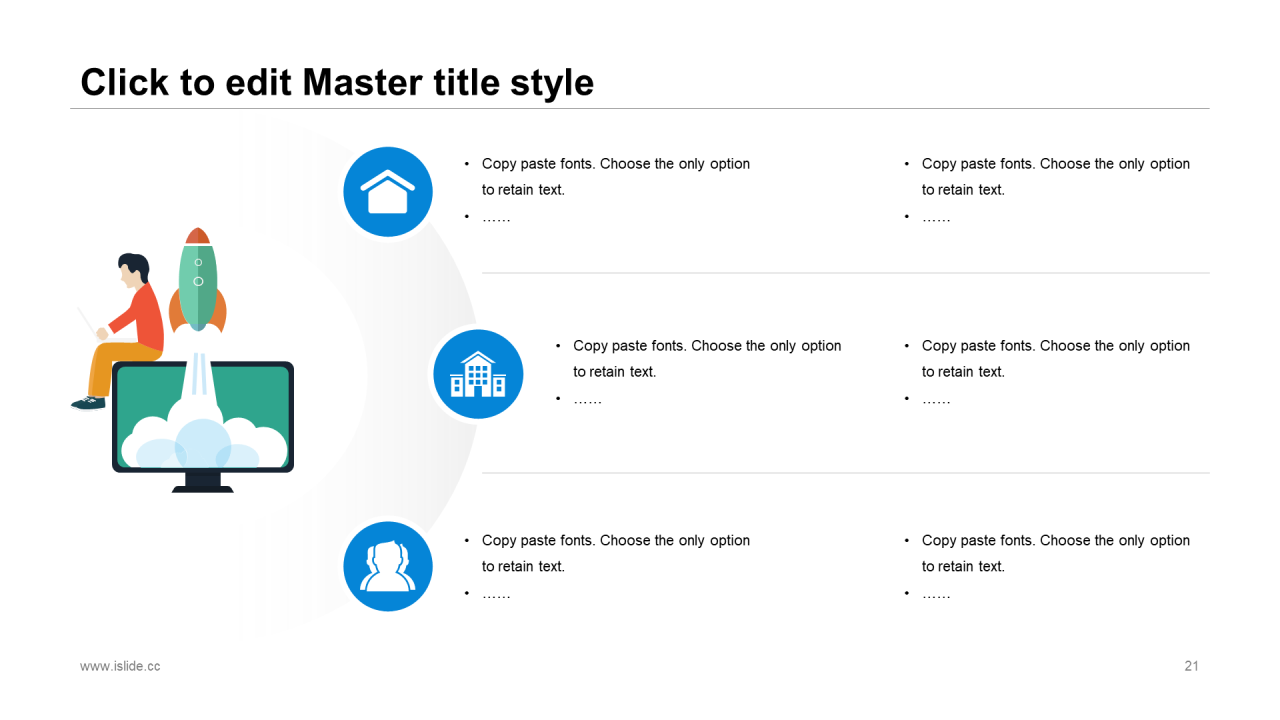 Click to edit Master title style

• Copy paste fonts. Choose the only option to retain text.
• ……

• Copy paste fonts. Choose the only option to retain text.
• ……

• Copy paste fonts. Choose the only option to retain text.
• ……

• Copy paste fonts. Choose the only option to retain text.
• ……

• Copy paste fonts. Choose the only option to retain text.
• ……

• Copy paste fonts. Choose the only option to retain text.
• ……

www.islide.cc

21